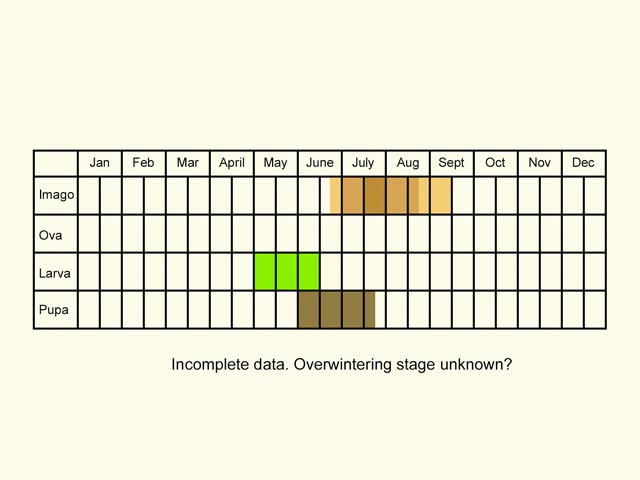 | | Jan | Feb | Mar | April | May | June | July | Aug | Sept | Oct | Nov | Dec |
|---|---|---|---|---|---|---|---|---|---|---|---|---|
| Imago | | | | | | | | | | | | |
| Ova | | | | | | | | | | | | |
| Larva | | | | | | | | | | | | |
| Pupa | | | | | | | | | | | | |

Incomplete data. Overwintering stage unknown?